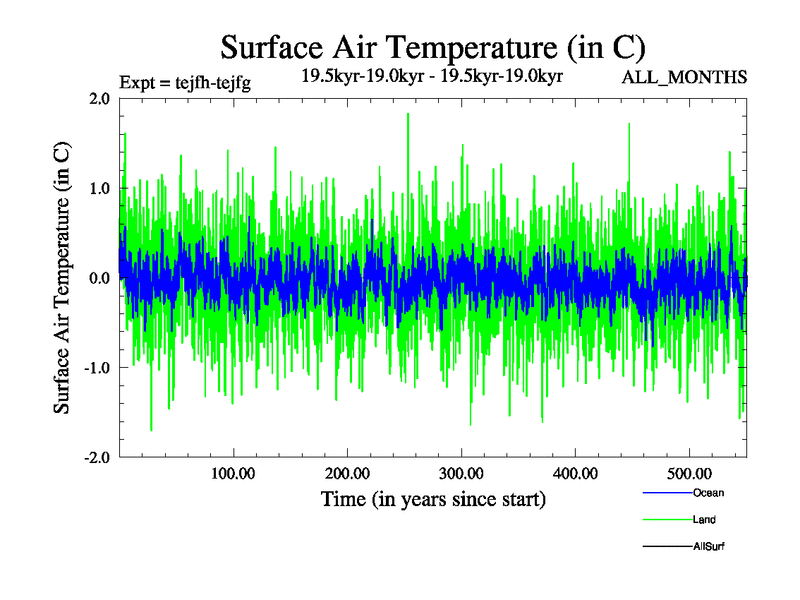 Surface Air Temperature (in C)

Expt = tejfh-tejfg

19.5kyr-19.0kyr - 19.5kyr-19.0kyr

ALL_MONTHS

Surface Air Temperature (in C)

2.0
1.0
0.0
-1.0
-2.0

100.00
200.00
300.00
400.00
500.00

Time (in years since start)

Ocean
Land
AllSurf